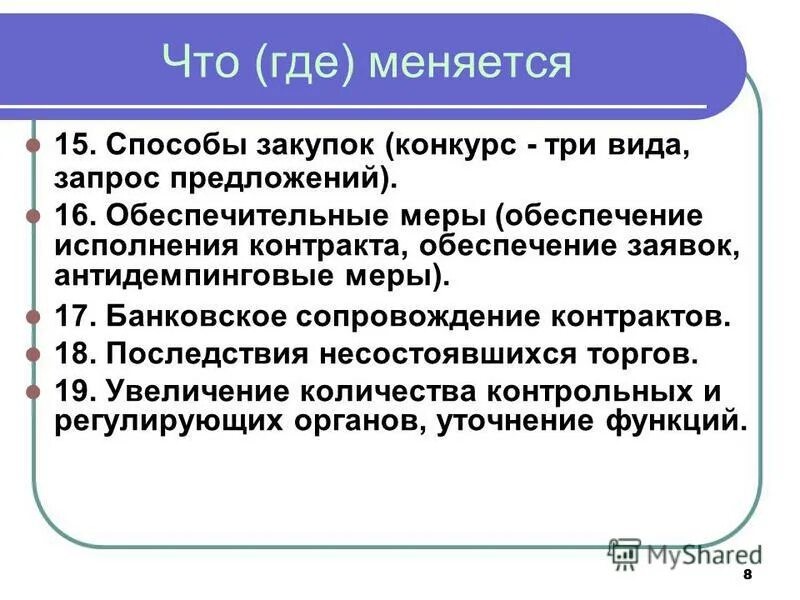 Что (где) меняется

15. Способы закупок (конкурс - три вида, запрос предложений).

16. Обеспечительные меры (обеспечение исполнения контракта, обеспечение заявок, антидемпинговые меры).

17. Банковское сопровождение контрактов.

18. Последствия несостоявшихся торгов.

19. Увеличение количества контрольных и регулирующих органов, уточнение функций.

MyShared

8